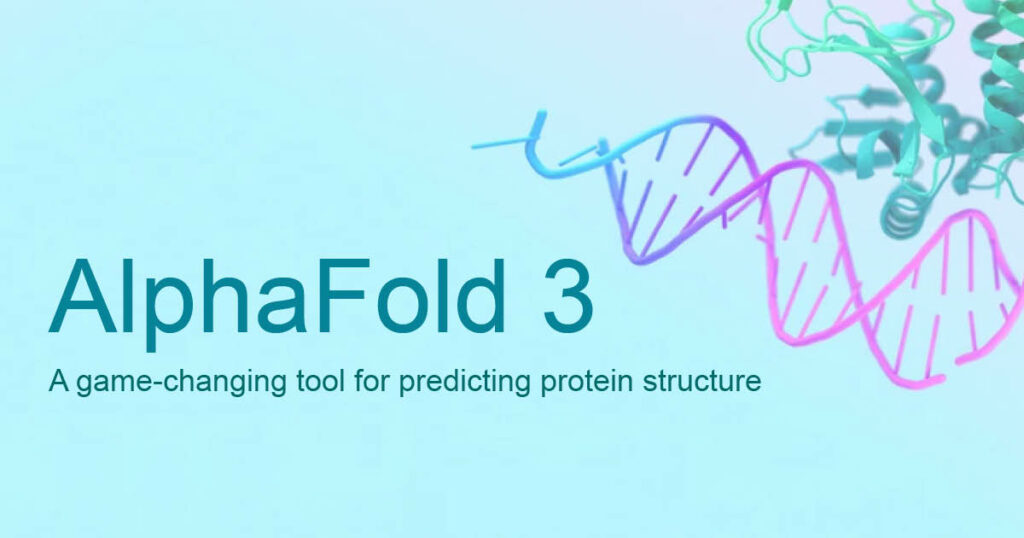 AlphaFold 3

A game-changing tool for predicting protein structure